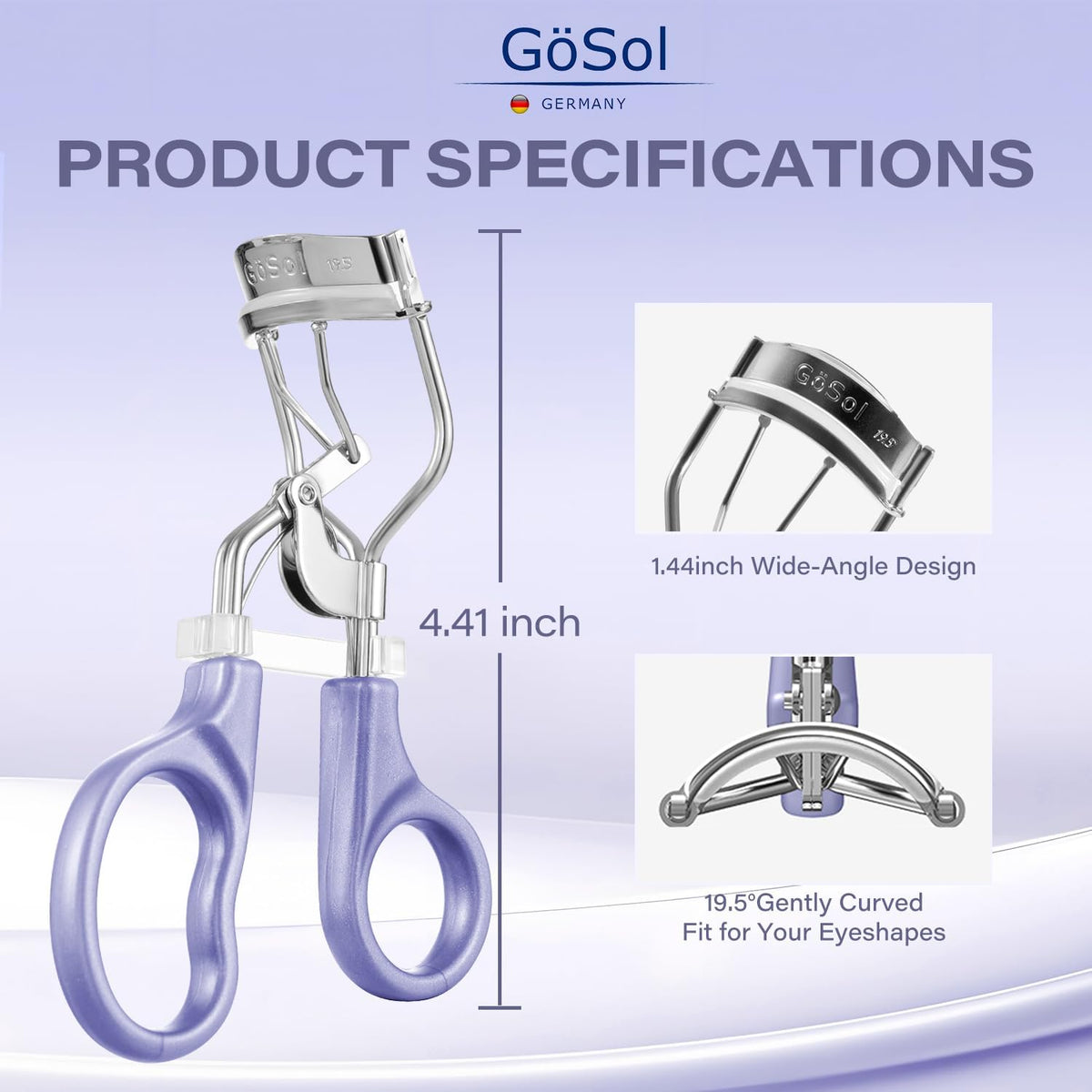 GöSol
GERMANY

PRODUCT SPECIFICATIONS

GöSol 19.5

4.41 inch

GöSol 19.5

1.44inch Wide-Angle Design

19.5°Gently Curved
Fit for Your Eyeshapes